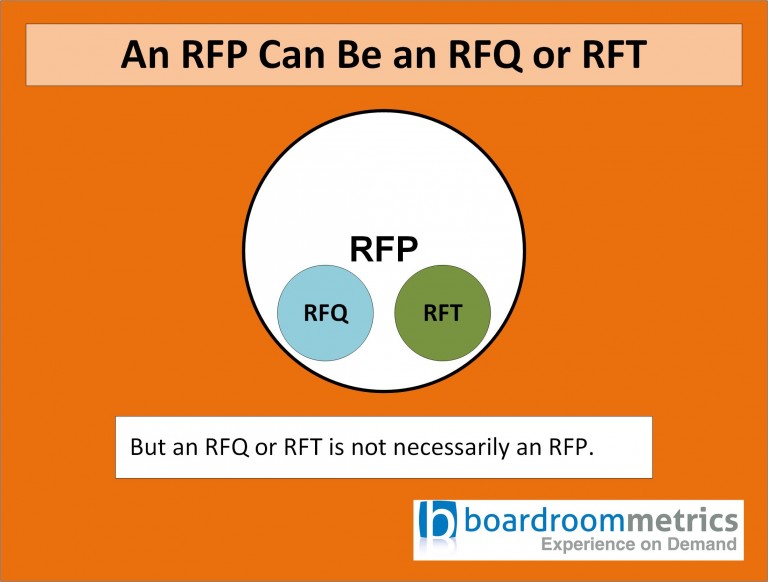 An RFP Can Be an RFQ or RFT

RFP

RFQ

RFT

But an RFQ or RFT is not necessarily an RFP.

boardroommetrics
Experience on Demand